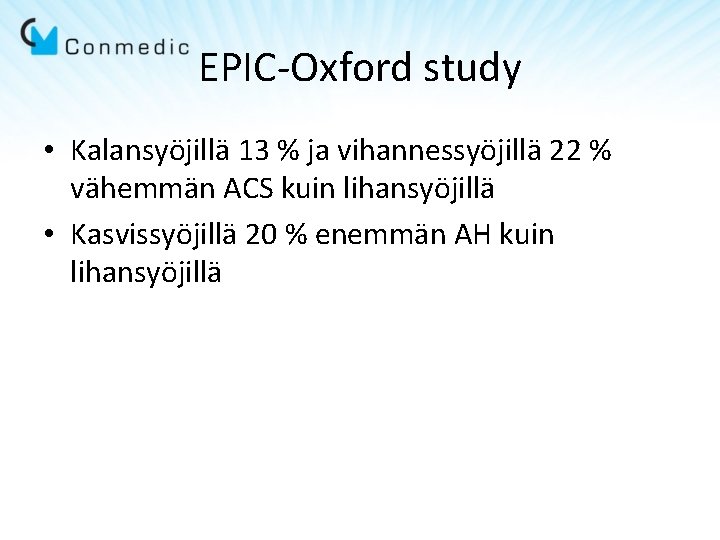 Conmedic

EPIC-Oxford study

• Kalansyöjillä 13 % ja vihannessyöjillä 22 % vähemmän ACS kuin lihansyöjillä

• Kasvissyöjillä 20 % enemmän AH kuin lihansyöjillä